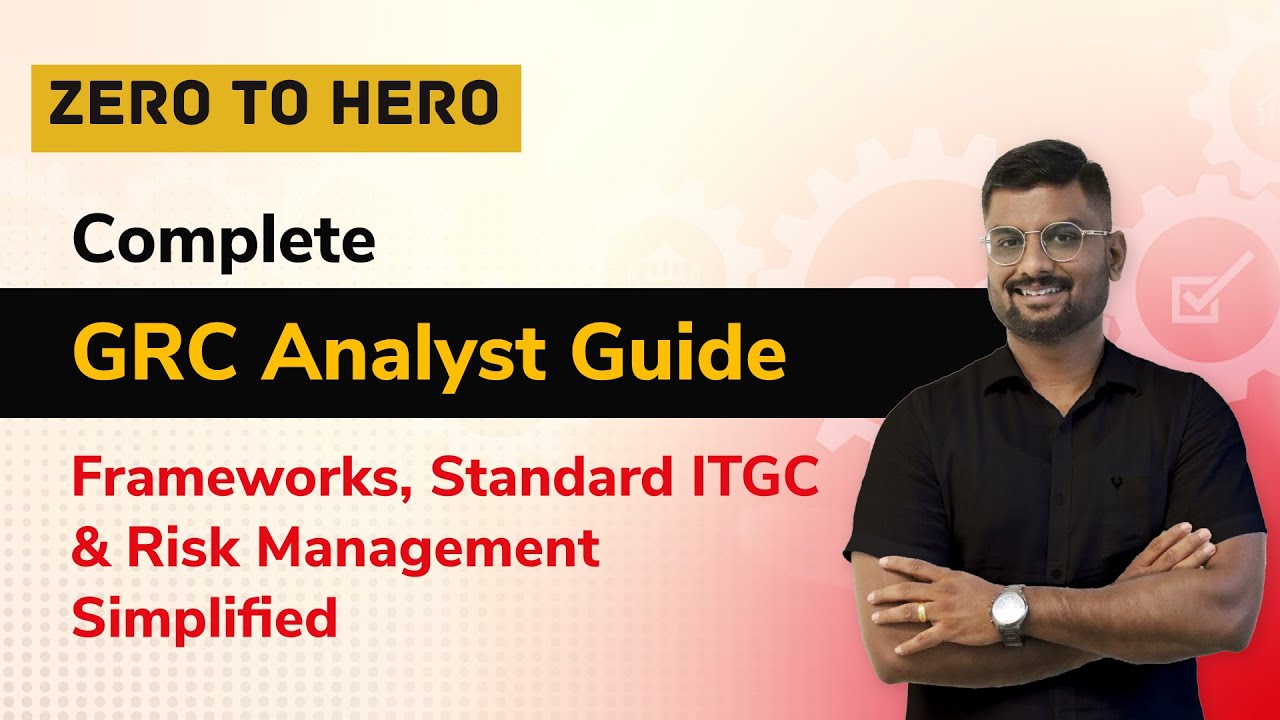 ZERO TO HERO

Complete

GRC Analyst Guide

Frameworks, Standard ITGC & Risk Management Simplified